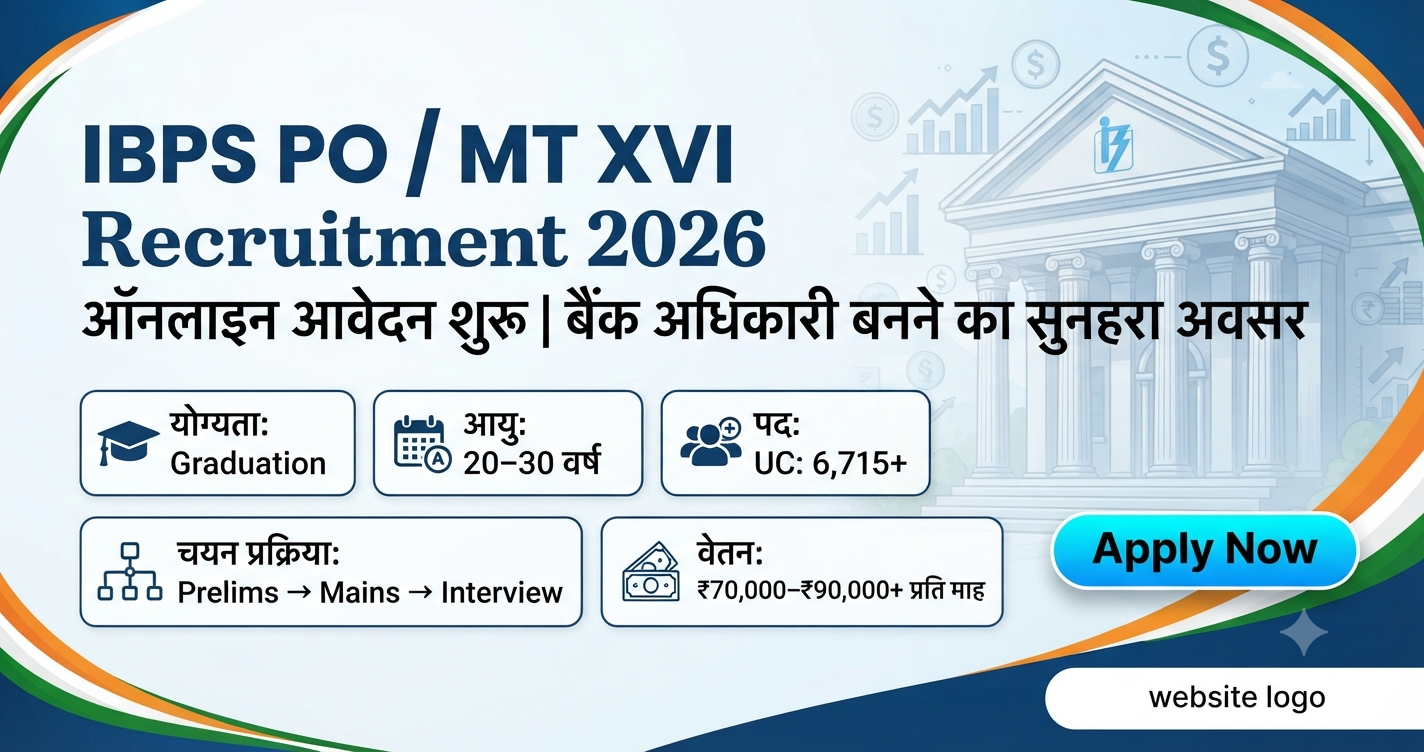 IBPS PO / MT XVI
Recruitment 2026
ऑनलाइन आवेदन शुरू | बैंक अधिकारी बनने का सुनहरा अवसर

योग्यता:
Graduation

आयु:
20–30 वर्ष

पद:
UC: 6,715+

चयन प्रक्रिया:
Prelims → Mains → Interview

वेतन:
₹70,000–₹90,000+ प्रति माह

Apply Now

website logo